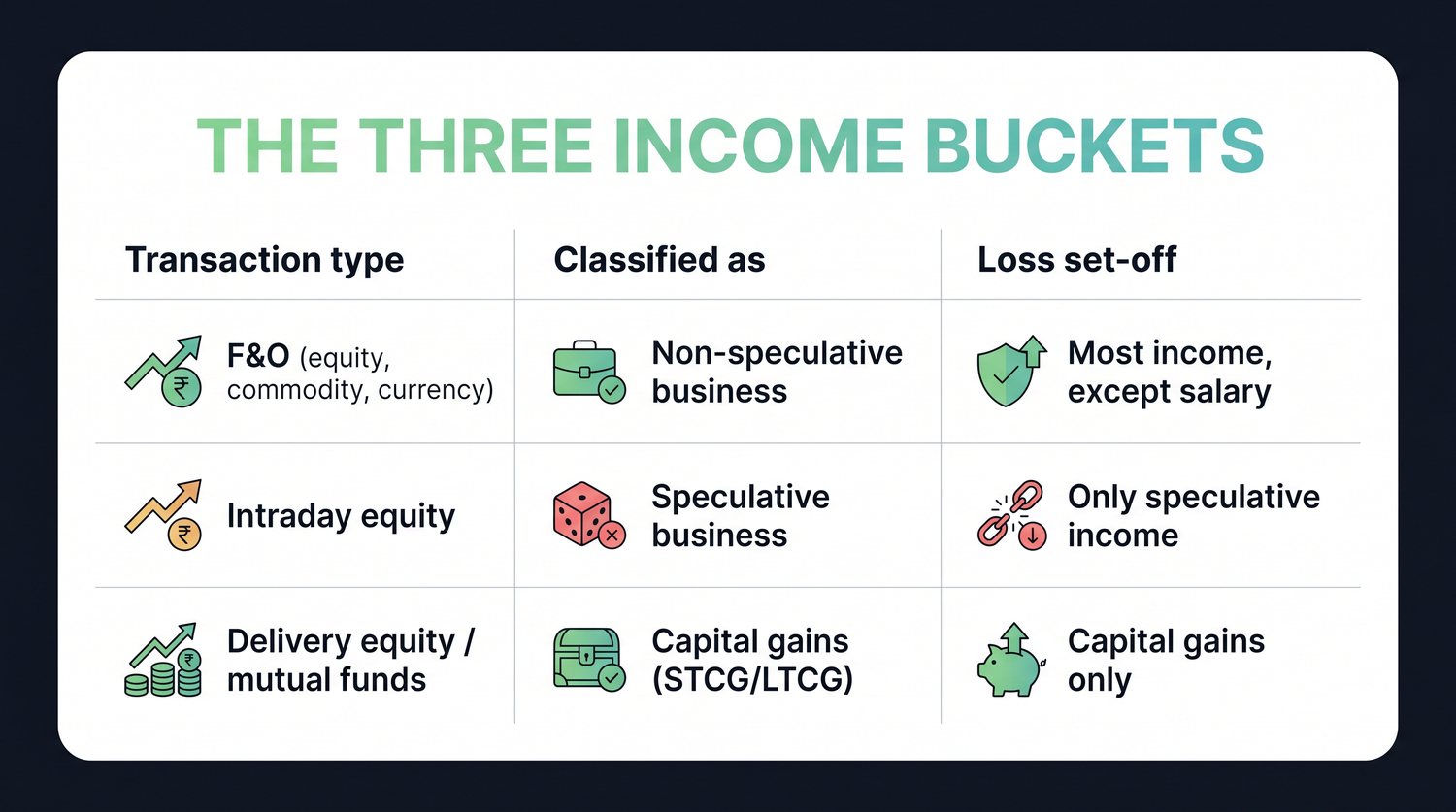 THE THREE INCOME BUCKETS

| Transaction type | Classified as | Loss set-off |
|---|---|---|
| F&O (equity, commodity, currency) | Non-speculative business | Most income, except salary |
| Intraday equity | Speculative business | Only speculative income |
| Delivery equity / mutual funds | Capital gains (STCG/LTCG) | Capital gains only |